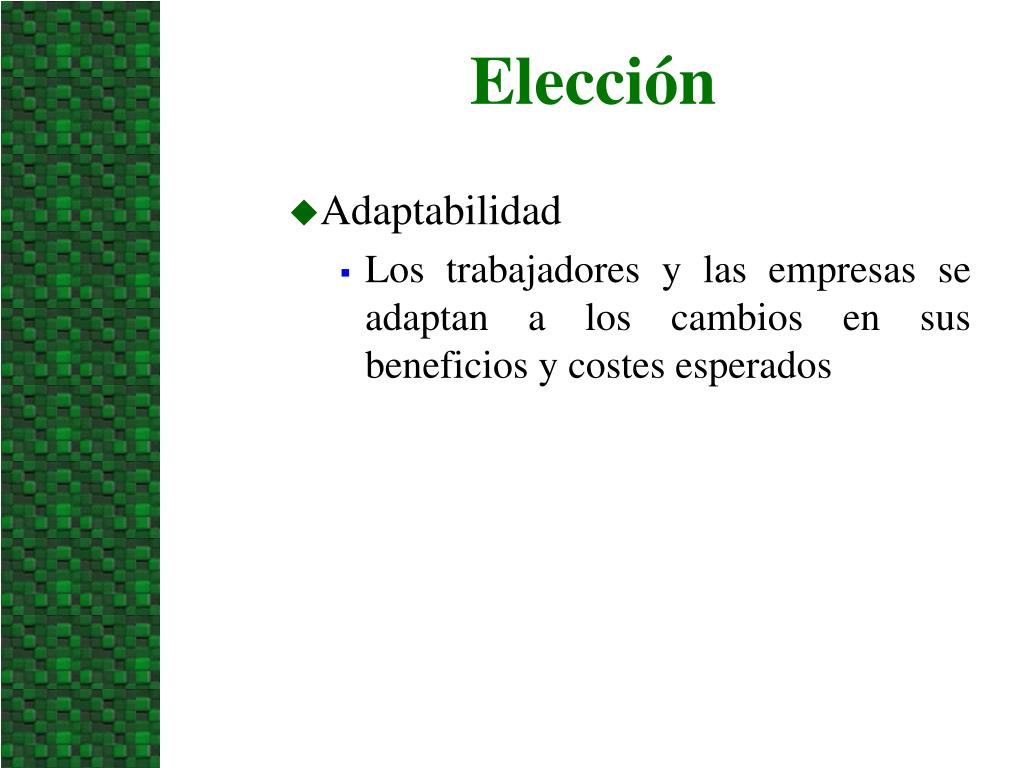 Elección

Adaptabilidad

Los trabajadores y las empresas se adaptan a los cambios en sus beneficios y costes esperados